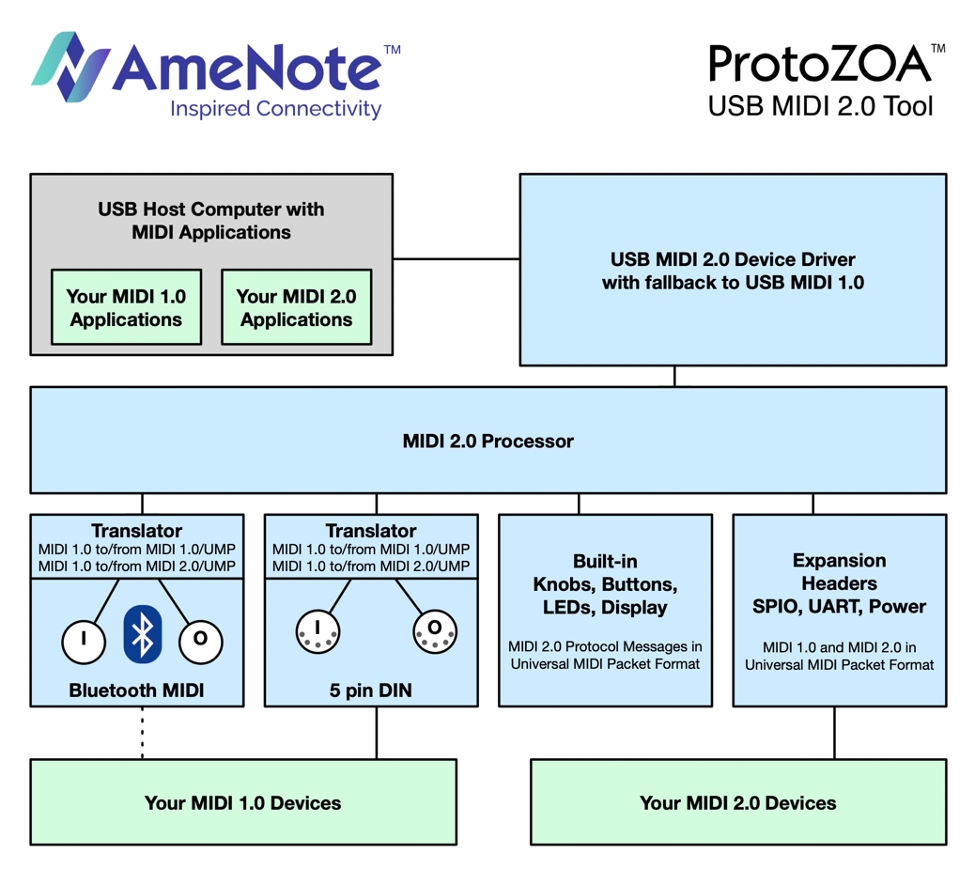 AmeNote™
Inspired Connectivity

ProtoZOA™
USB MIDI 2.0 Tool

USB Host Computer with MIDI Applications

Your MIDI 1.0 Applications

Your MIDI 2.0 Applications

USB MIDI 2.0 Device Driver with fallback to USB MIDI 1.0

MIDI 2.0 Processor

Translator
MIDI 1.0 to/from MIDI 1.0/UMP
MIDI 1.0 to/from MIDI 2.0/UMP

I

O

Bluetooth MIDI

Translator
MIDI 1.0 to/from MIDI 1.0/UMP
MIDI 1.0 to/from MIDI 2.0/UMP

I

O

5 pin DIN

Built-in
Knobs, Buttons, LEDs, Display

MIDI 2.0 Protocol Messages in Universal MIDI Packet Format

Expansion Headers
SPIO, UART, Power

MIDI 1.0 and MIDI 2.0 in Universal MIDI Packet Format

Your MIDI 1.0 Devices

Your MIDI 2.0 Devices